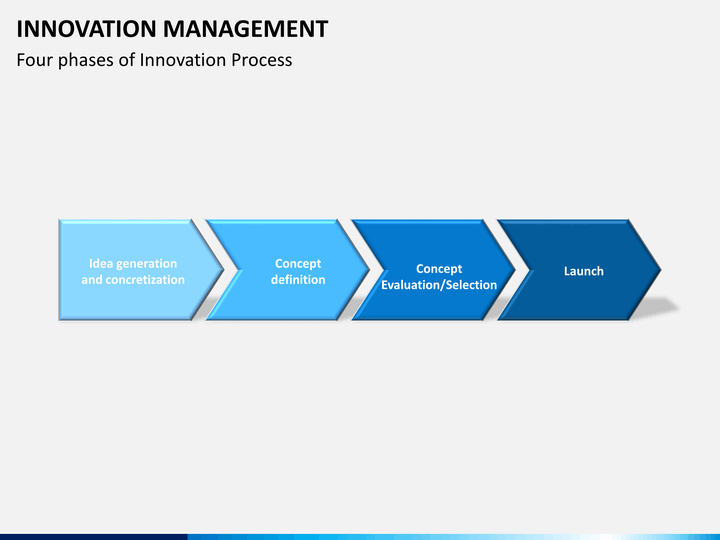 INNOVATION MANAGEMENT

Four phases of Innovation Process

Idea generation and concretization

Concept definition

Concept Evaluation/Selection

Launch